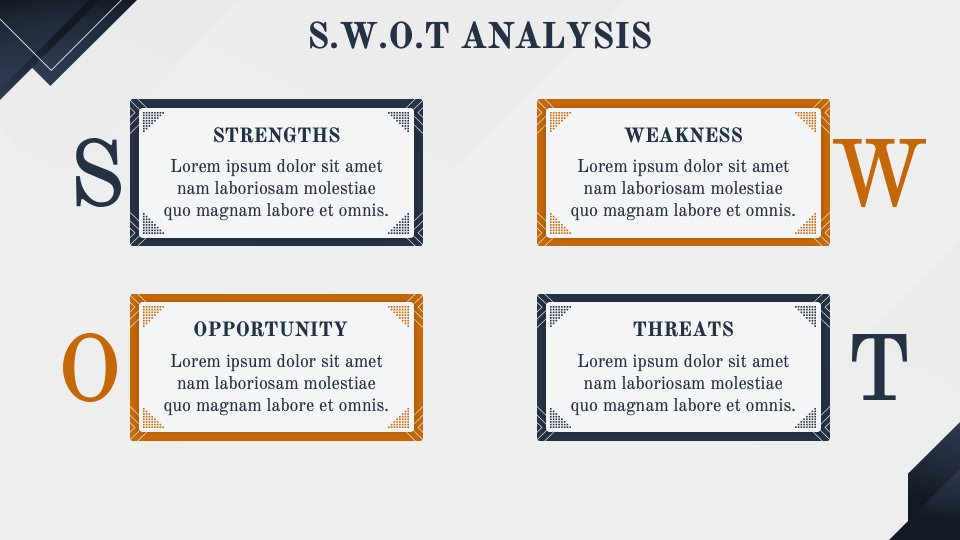 S.W.O.T ANALYSIS

S

STRENGTHS
Lorem ipsum dolor sit amet nam laboriosam molestiae quo magnam labore et omnis.

WEAKNESS
Lorem ipsum dolor sit amet nam laboriosam molestiae quo magnam labore et omnis.

W

O

OPPORTUNITY
Lorem ipsum dolor sit amet nam laboriosam molestiae quo magnam labore et omnis.

THREATS
Lorem ipsum dolor sit amet nam laboriosam molestiae quo magnam labore et omnis.

T